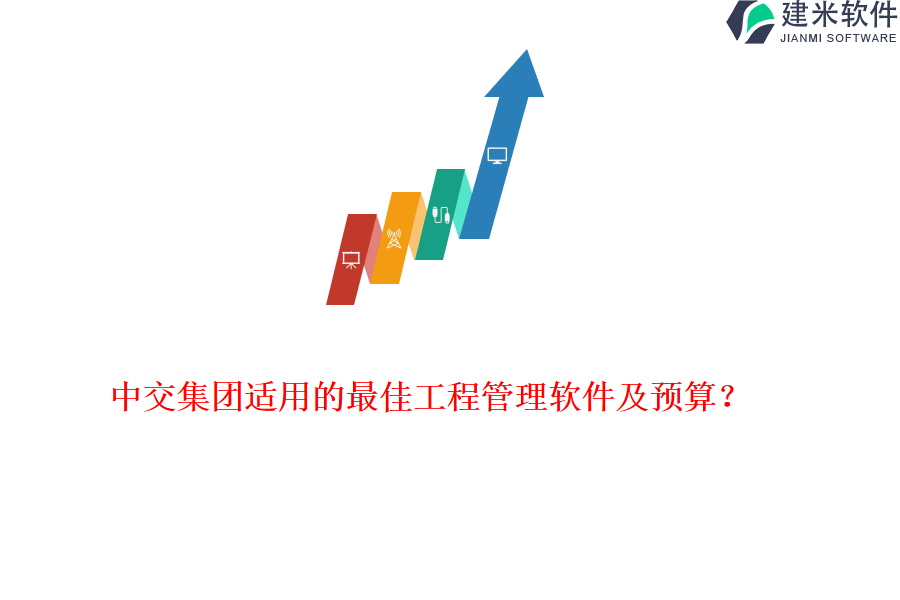 建米软件
JIANMI SOFTWARE

中交集团适用的最佳工程管理软件及预算？